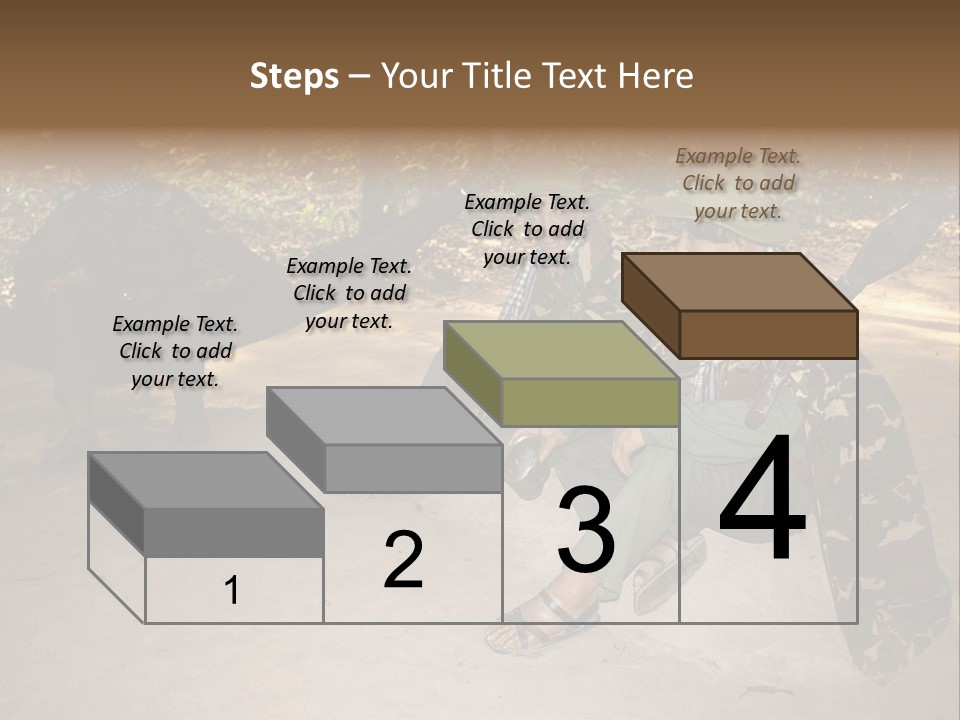 Steps – Your Title Text Here

Example Text. Click to add your text.

Example Text. Click to add your text.

Example Text. Click to add your text.

Example Text. Click to add your text.

1

2

3

4